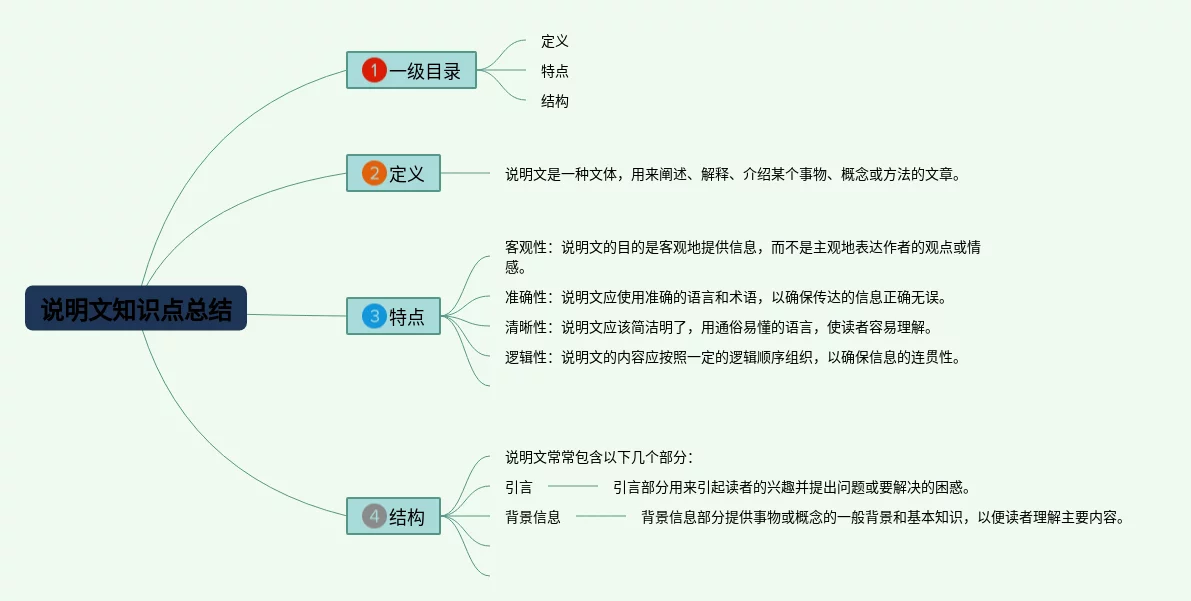 说明文知识点总结

1 一级目录
定义
特点
结构

2 定义
说明文是一种文体，用来阐述、解释、介绍某个事物、概念或方法的文章。

3 特点
客观性：说明文的目的是客观地提供信息，而不是主观地表达作者的观点或情感。
准确性：说明文应使用准确的语言和术语，以确保传达的信息正确无误。
清晰性：说明文应该简洁明了，用通俗易懂的语言，使读者容易理解。
逻辑性：说明文的内容应按照一定的逻辑顺序组织，以确保信息的连贯性。

4 结构
说明文常常包含以下几个部分：
引言
引言部分用来引起读者的兴趣并提出问题或要解决的困惑。
背景信息
背景信息部分提供事物或概念的一般背景和基本知识，以便读者理解主要内容。